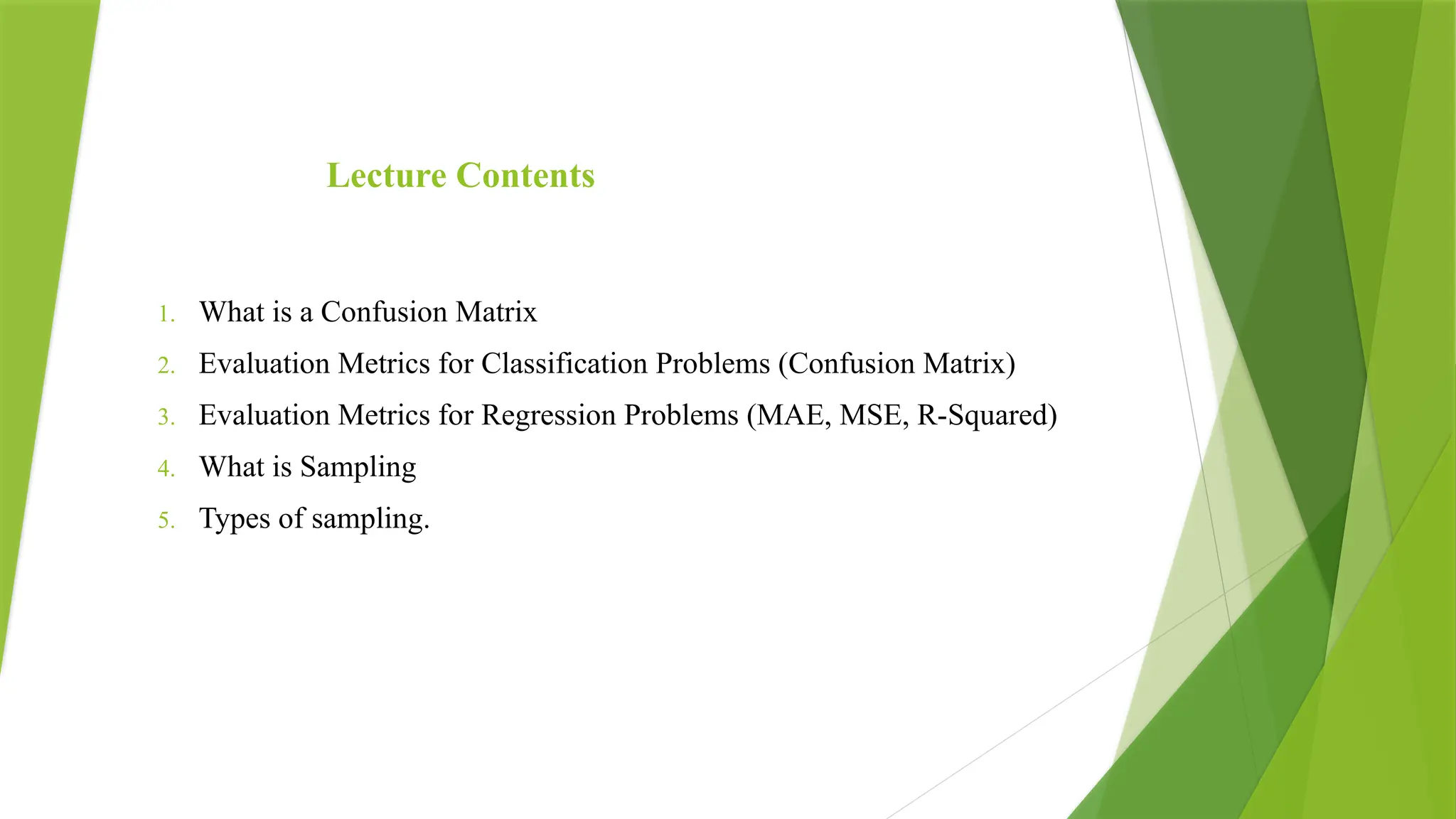 Lecture Contents

1. What is a Confusion Matrix
2. Evaluation Metrics for Classification Problems (Confusion Matrix)
3. Evaluation Metrics for Regression Problems (MAE, MSE, R-Squared)
4. What is Sampling
5. Types of sampling.